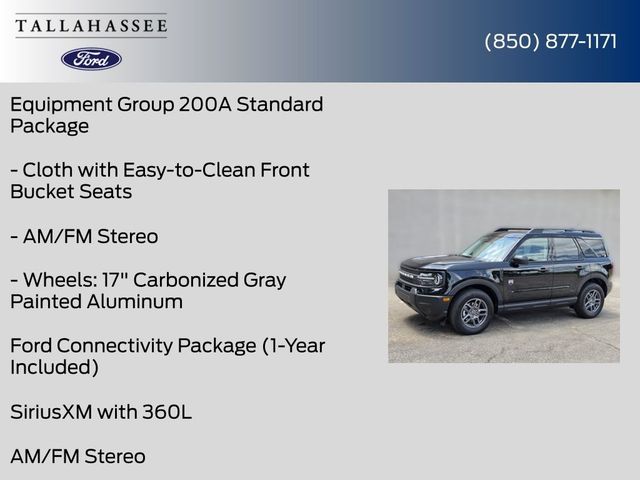 TALLAHASSEE

Ford

(850) 877-1171

Equipment Group 200A Standard Package

- Cloth with Easy-to-Clean Front Bucket Seats

- AM/FM Stereo

- Wheels: 17" Carbonized Gray Painted Aluminum

Ford Connectivity Package (1-Year Included)

SiriusXM with 360L

AM/FM Stereo